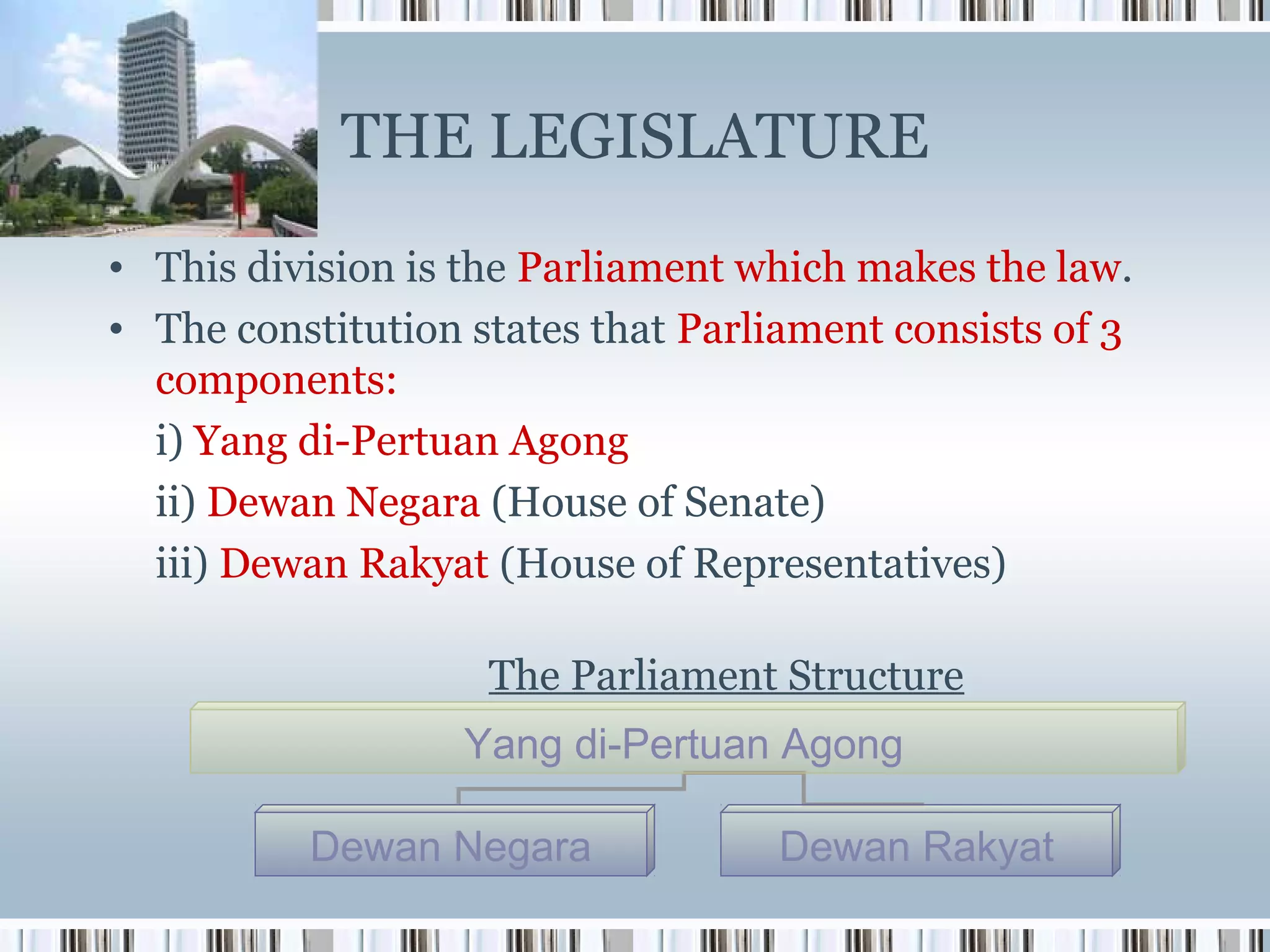 THE LEGISLATURE

• This division is the Parliament which makes the law.

• The constitution states that Parliament consists of 3 components:

i) Yang di-Pertuan Agong

ii) Dewan Negara (House of Senate)

iii) Dewan Rakyat (House of Representatives)

The Parliament Structure

Yang di-Pertuan Agong

Dewan Negara

Dewan Rakyat